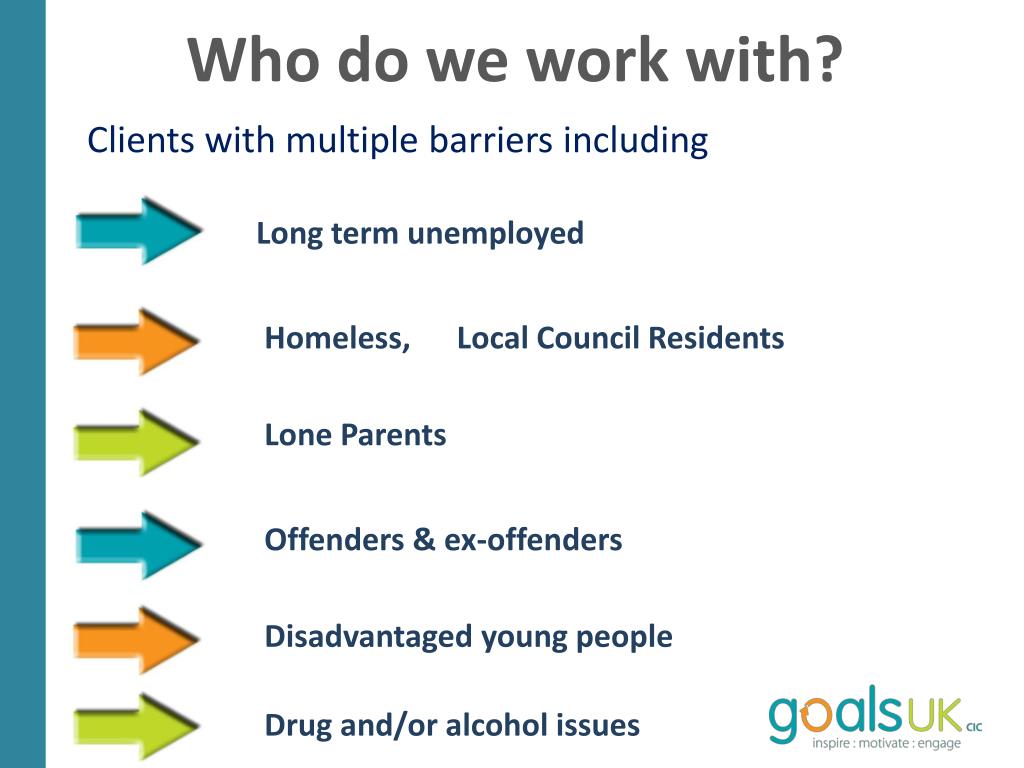 Who do we work with?

Clients with multiple barriers including

Long term unemployed

Homeless, Local Council Residents

Lone Parents

Offenders & ex-offenders

Disadvantaged young people

Drug and/or alcohol issues

goalsUK CIC
inspire : motivate : engage